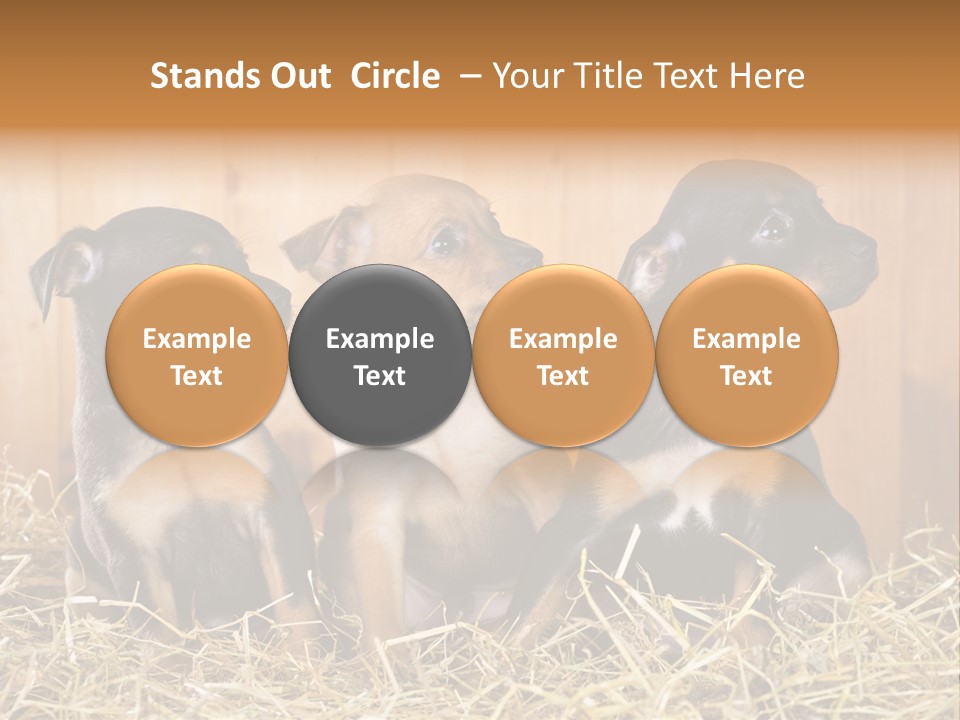 Stands Out Circle – Your Title Text Here

Example Text

Example Text

Example Text

Example Text